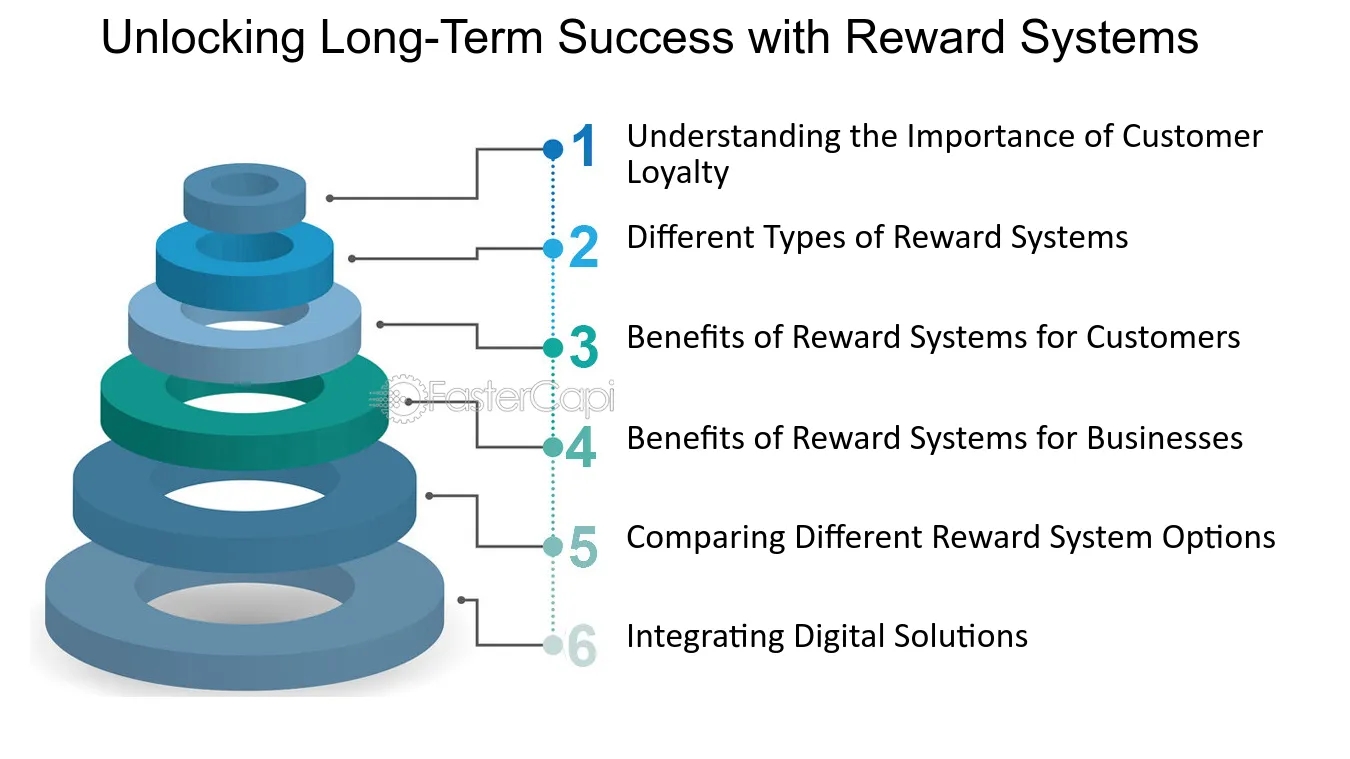 Unlocking Long-Term Success with Reward Systems

1 Understanding the Importance of Customer Loyalty

2 Different Types of Reward Systems

3 Benefits of Reward Systems for Customers

FasterCapi

4 Benefits of Reward Systems for Businesses

5 Comparing Different Reward System Options

6 Integrating Digital Solutions